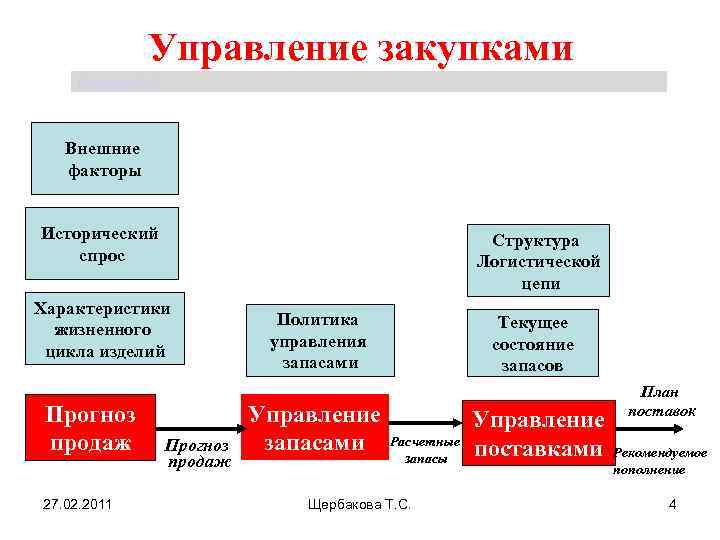 Управление закупками

Внешние факторы

Исторический спрос

Характеристики жизненного цикла изделий

Политика управления запасами

Структура Логистической цепи

Текущее состояние запасов

Прогноз продаж

Прогноз продаж

Управление запасами

Расчетные запасы

Управление поставками

План поставок

Рекомендуемое пополнение

27.02.2011

Щербакова Т.С.

4